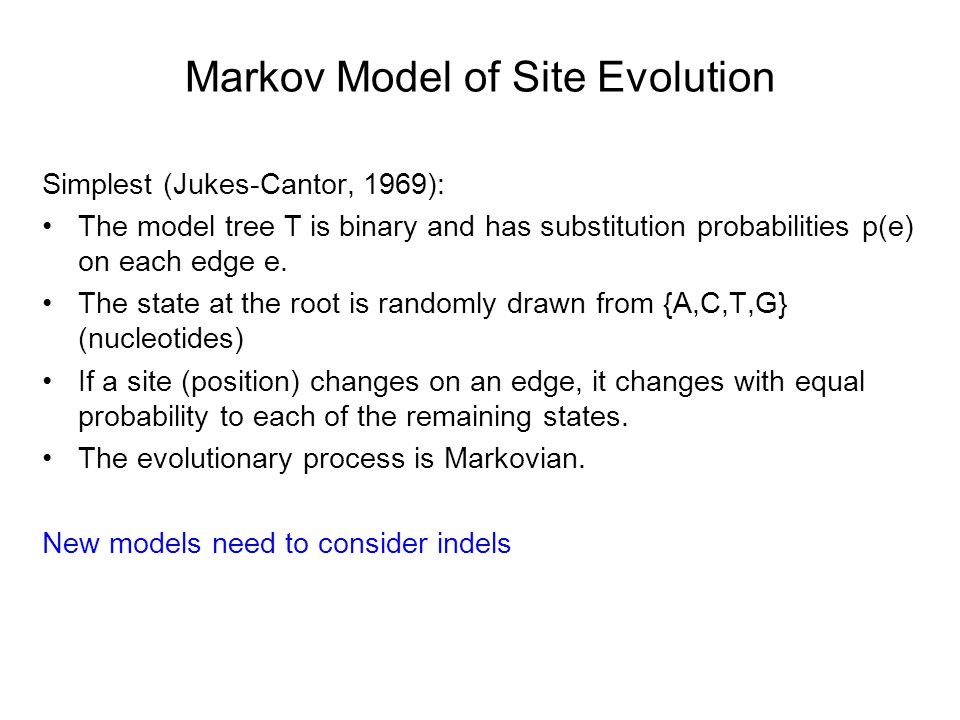 Markov Model of Site Evolution

Simplest (Jukes-Cantor, 1969):

• The model tree T is binary and has substitution probabilities p(e) on each edge e.
• The state at the root is randomly drawn from {A,C,T,G} (nucleotides)
• If a site (position) changes on an edge, it changes with equal probability to each of the remaining states.
• The evolutionary process is Markovian.

New models need to consider indels